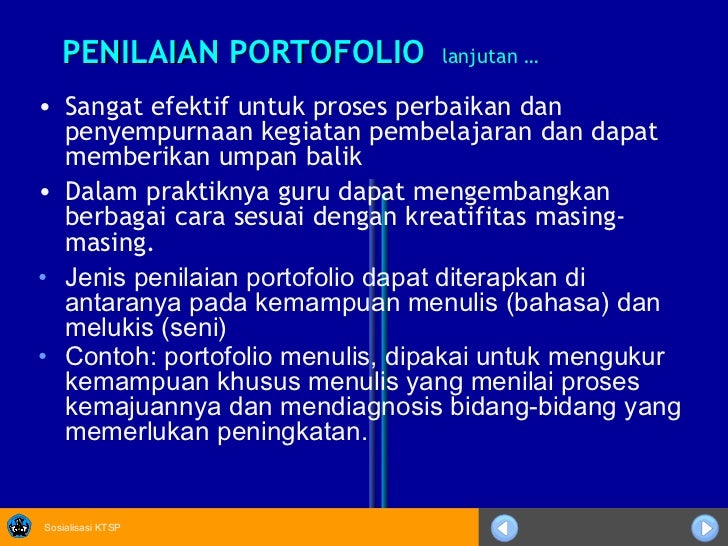 PENILAIAN PORTOFOLIO lanjutan …

• Sangat efektif untuk proses perbaikan dan penyempurnaan kegiatan pembelajaran dan dapat memberikan umpan balik

• Dalam praktiknya guru dapat mengembangkan berbagai cara sesuai dengan kreatifitas masing-masing.

• Jenis penilaian portofolio dapat diterapkan di antaranya pada kemampuan menulis (bahasa) dan melukis (seni)

• Contoh: portofolio menulis, dipakai untuk mengukur kemampuan khusus menulis yang menilai proses kemajuannya dan mendiagnosis bidang-bidang yang memerlukan peningkatan.

Sosialisasi KTSP